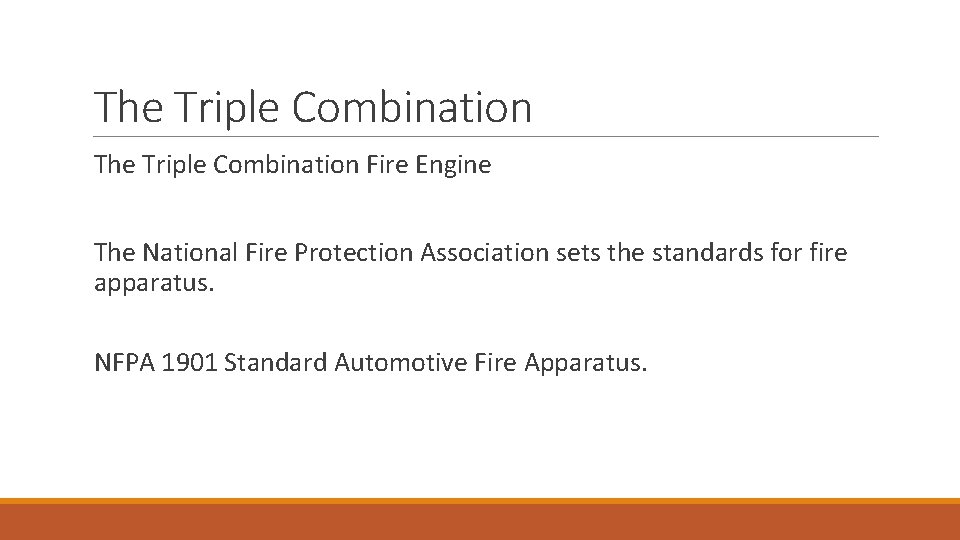 The Triple Combination

The Triple Combination Fire Engine

The National Fire Protection Association sets the standards for fire apparatus.

NFPA 1901 Standard Automotive Fire Apparatus.